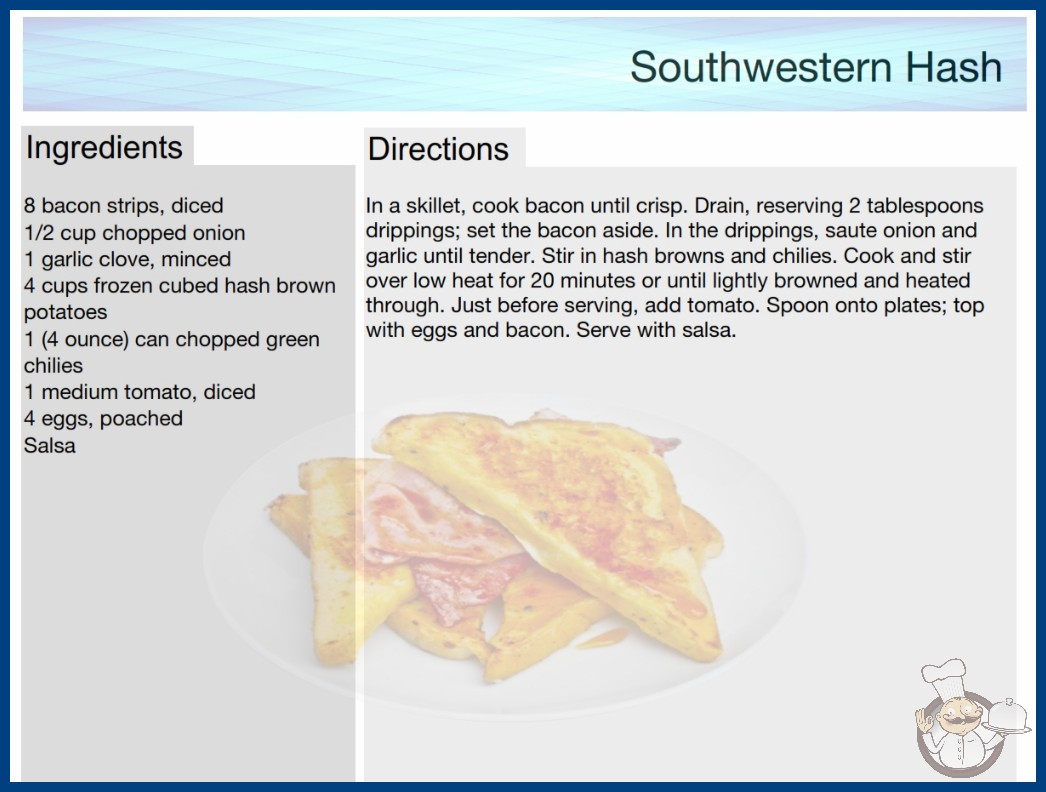 Southwestern Hash

Ingredients

8 bacon strips, diced
1/2 cup chopped onion
1 garlic clove, minced
4 cups frozen cubed hash brown potatoes
1 (4 ounce) can chopped green chilies
1 medium tomato, diced
4 eggs, poached
Salsa

Directions

In a skillet, cook bacon until crisp. Drain, reserving 2 tablespoons drippings; set the bacon aside. In the drippings, saute onion and garlic until tender. Stir in hash browns and chilies. Cook and stir over low heat for 20 minutes or until lightly browned and heated through. Just before serving, add tomato. Spoon onto plates; top with eggs and bacon. Serve with salsa.